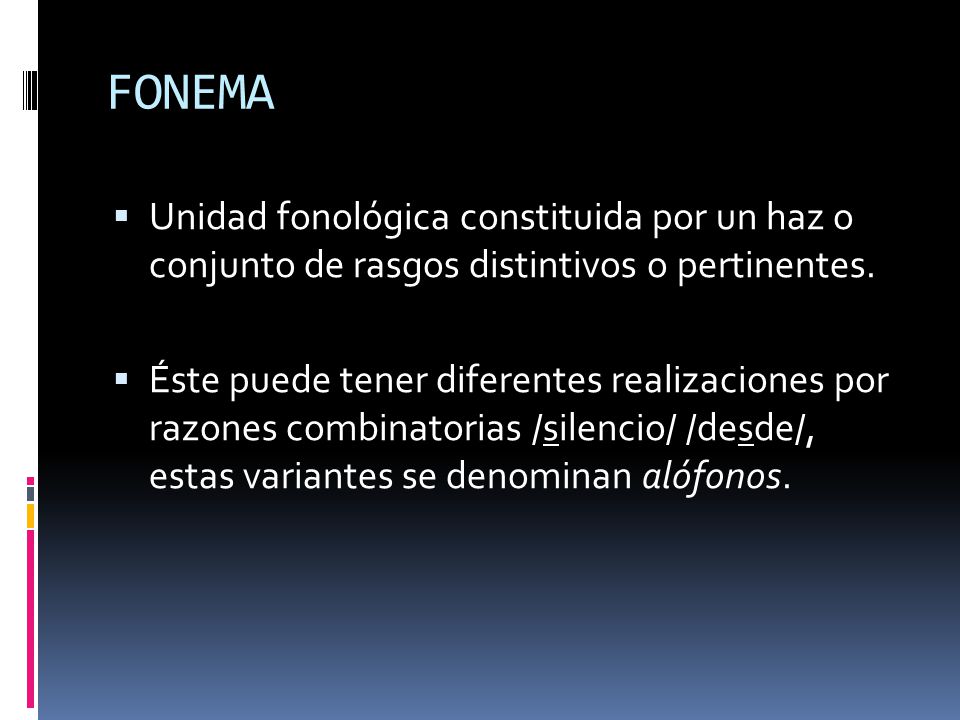 FONEMA

▪ Unidad fonológica constituida por un haz o conjunto de rasgos distintivos o pertinentes.

▪ Éste puede tener diferentes realizaciones por razones combinatorias /silencio/ /desde/, estas variantes se denominan alófonos.